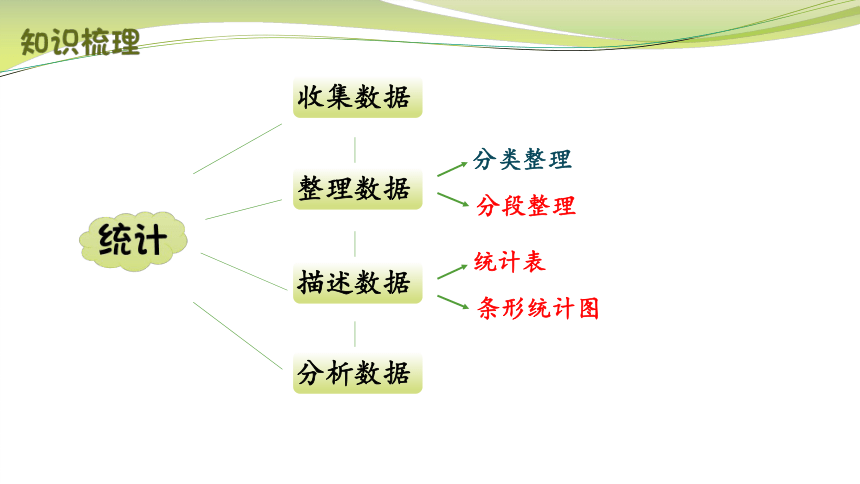 知识梳理

统计

收集数据

整理数据

分类整理

分段整理

描述数据

统计表

条形统计图

分析数据